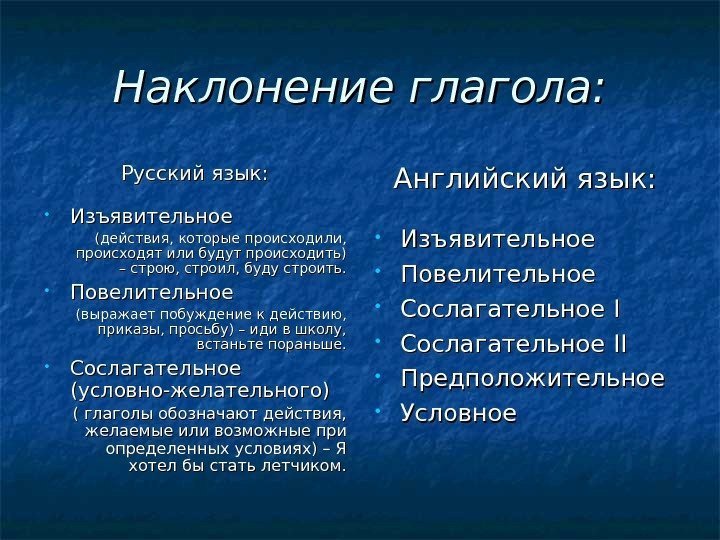 Наклонение глагола:

Русский язык:

- Изъявительное
(действия, которые происходили, происходят или будут происходить) – строю, строил, буду строить.
- Повелительное
(выражает побуждение к действию, приказы, просьбу) – иди в школу, встаньте пораньше.
- Сослагательное (условно-желательного)
( глаголы обозначают действия, желаемые или возможные при определенных условиях) – Я хотел бы стать летчиком.

Английский язык:

- Изъявительное
- Повелительное
- Сослагательное I
- Сослагательное II
- Предположительное
- Условное